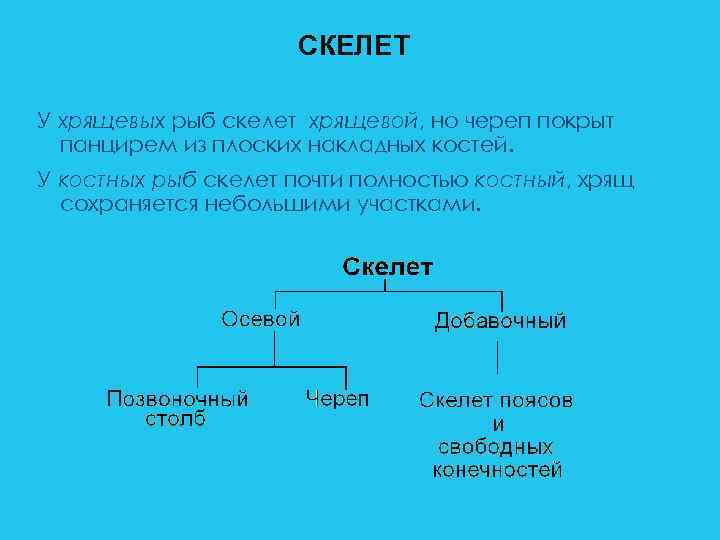 СКЕЛЕТ

У хрящевых рыб скелет хрящевой, но череп покрыт панцирем из плоских накладных костей.

У костных рыб скелет почти полностью костный, хрящ сохраняется небольшими участками.

Скелет

Осевой

Добавочный

Позвоночный столб

Череп

Скелет поясов и свободных конечностей